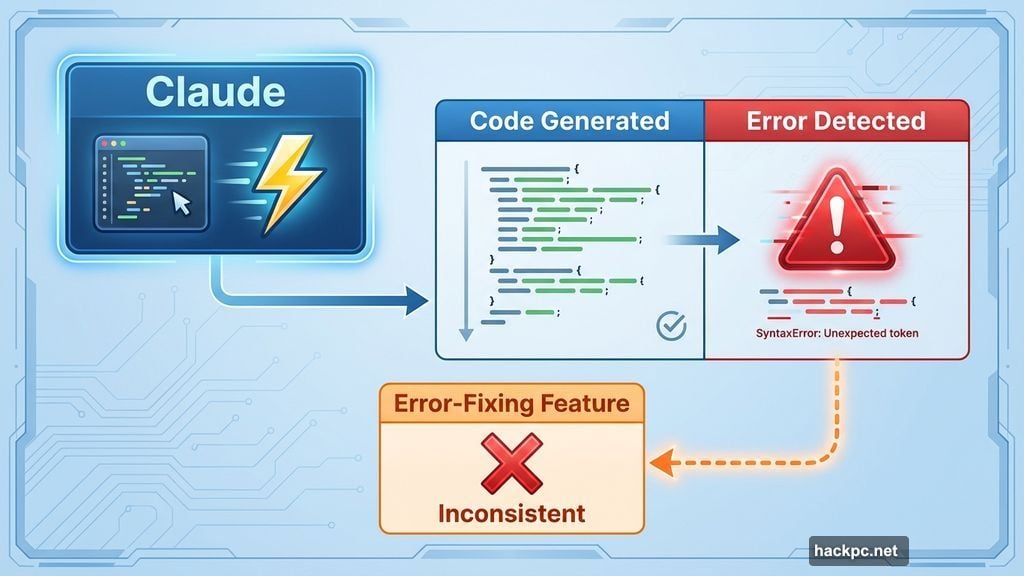 Claude

Code Generated

Error Detected

SyntaxError: Unexpected token

Error-Fixing Feature

Inconsistent

hackpc.net